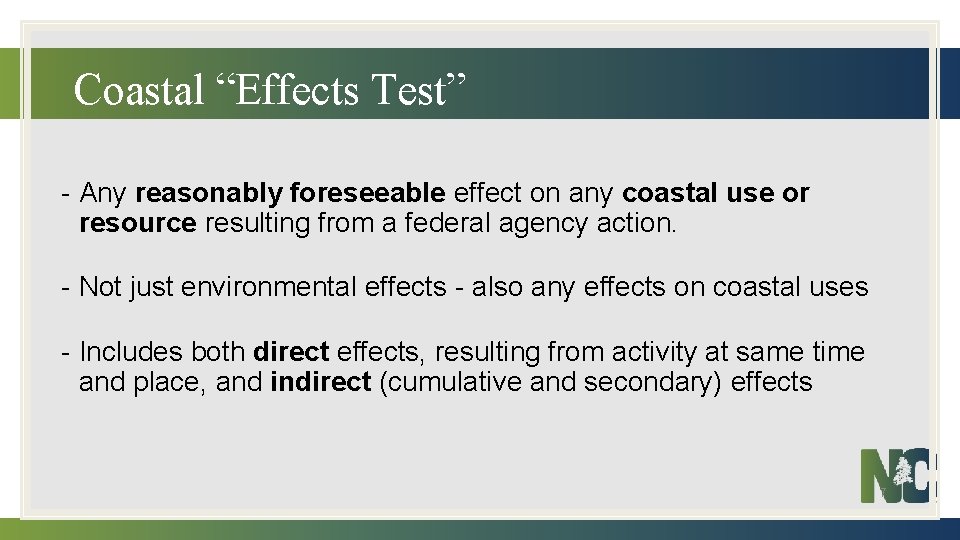 Coastal “Effects Test”

- Any reasonably foreseeable effect on any coastal use or resource resulting from a federal agency action.

- Not just environmental effects - also any effects on coastal uses

- Includes both direct effects, resulting from activity at same time and place, and indirect (cumulative and secondary) effects

NC